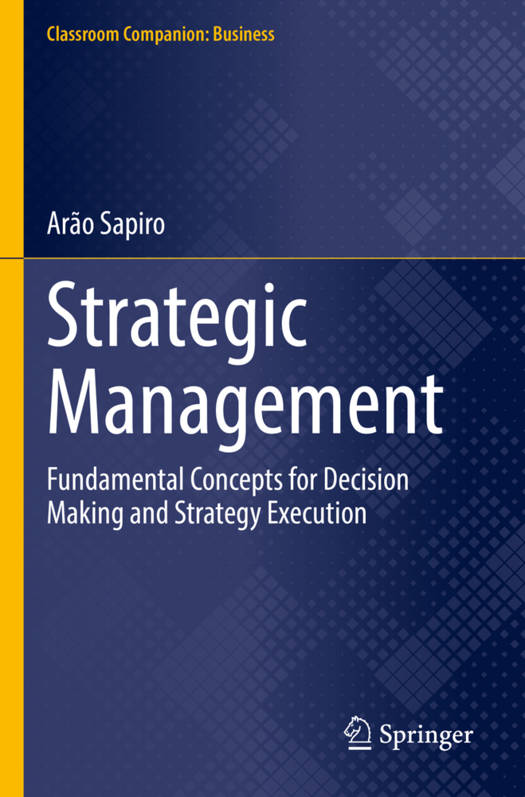 Classroom Companion: Business

Arão Sapiro

Strategic Management

Fundamental Concepts for Decision Making and Strategy Execution

Springer